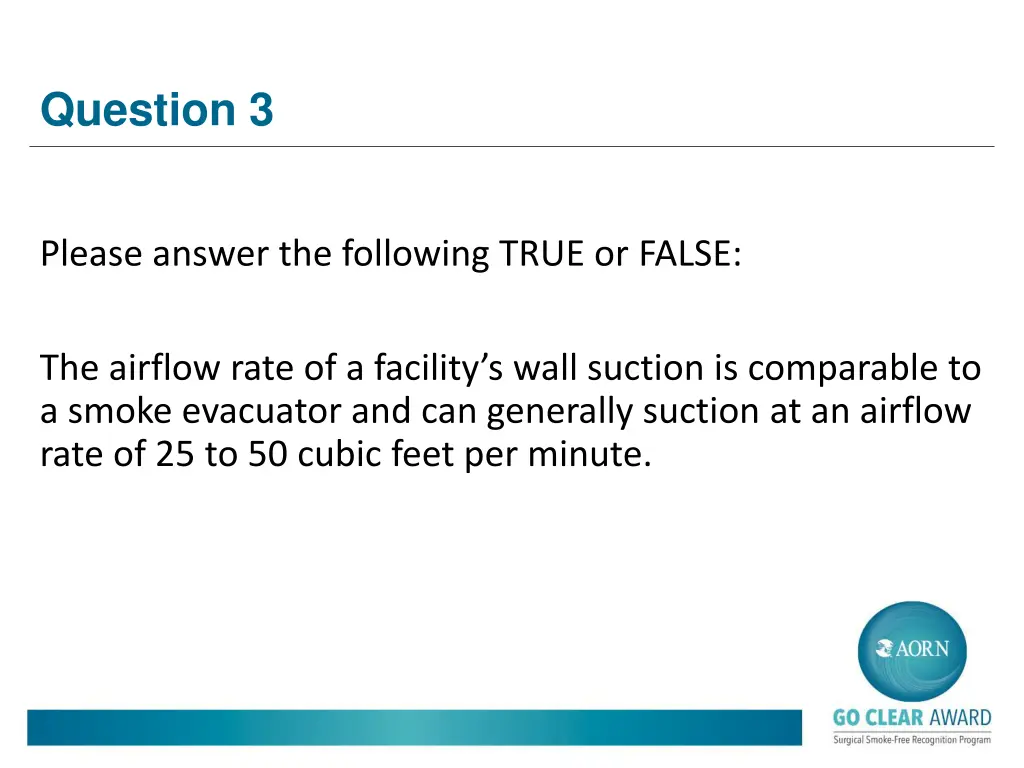 Question 3

Please answer the following TRUE or FALSE:

The airflow rate of a facility’s wall suction is comparable to a smoke evacuator and can generally suction at an airflow rate of 25 to 50 cubic feet per minute.

AORN

GO CLEAR AWARD
Surgical Smoke-Free Recognition Program